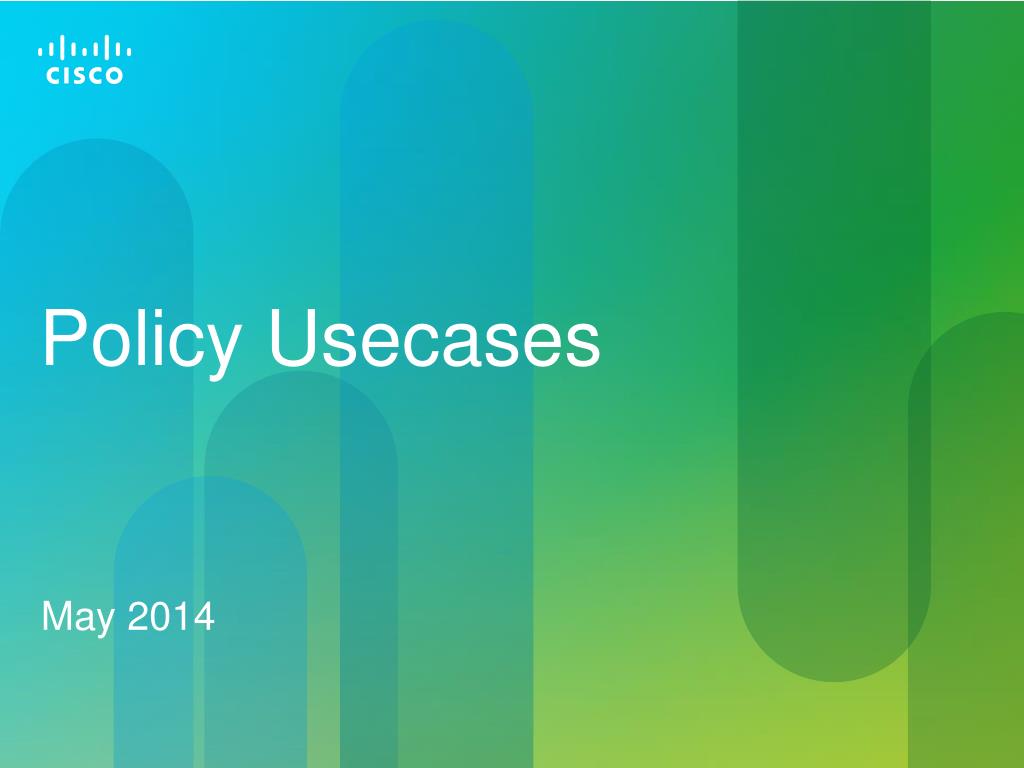 CISCO

Policy Usecases

May 2014